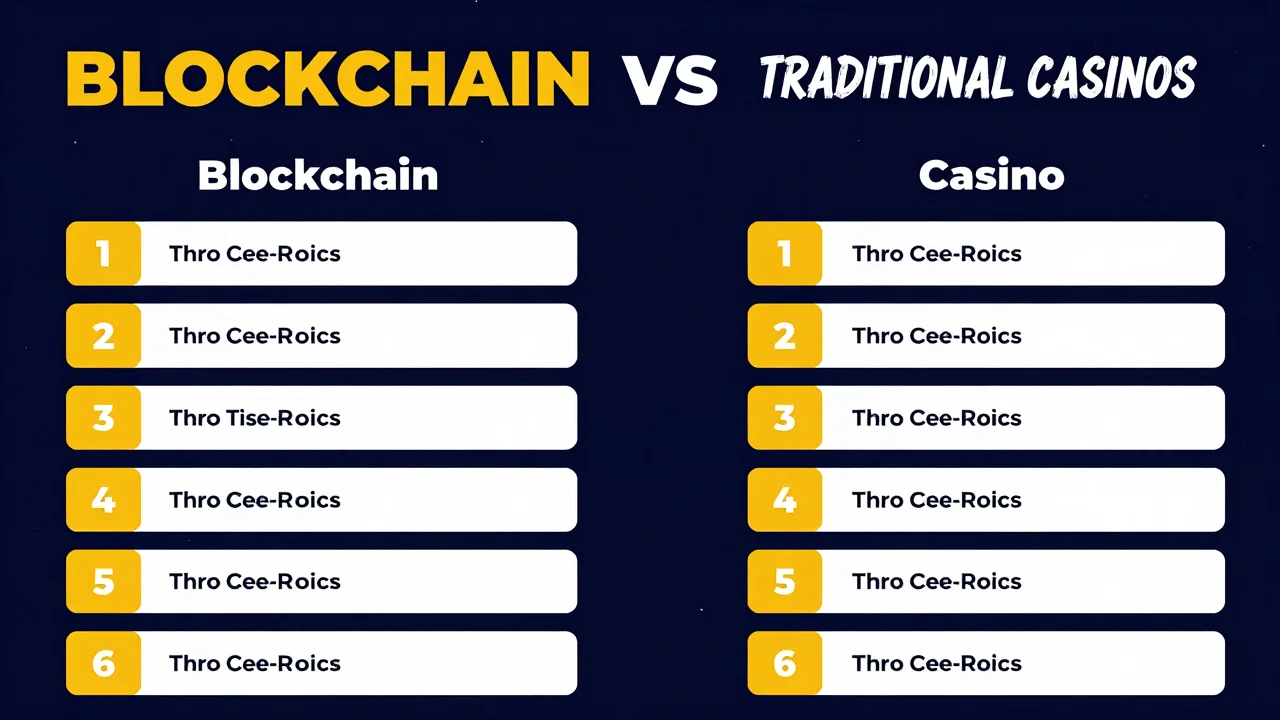 BLOCKCHAIN VS TRADITIONAL CASINOS

Blockchain

1 Thro Cee-Roics
2 Thro Cee-Roics
3 Thro Tise-Roics
4 Thro Cee-Roics
5 Thro Cee-Roics
6 Thro Cee-Roics

Casino

1 Thro Cee-Roics
2 Thro Cee-Roics
3 Thro Cee-Roics
4 Thro Cee-Roics
5 Thro Cee-Roics
6 Thro Cee-Roics